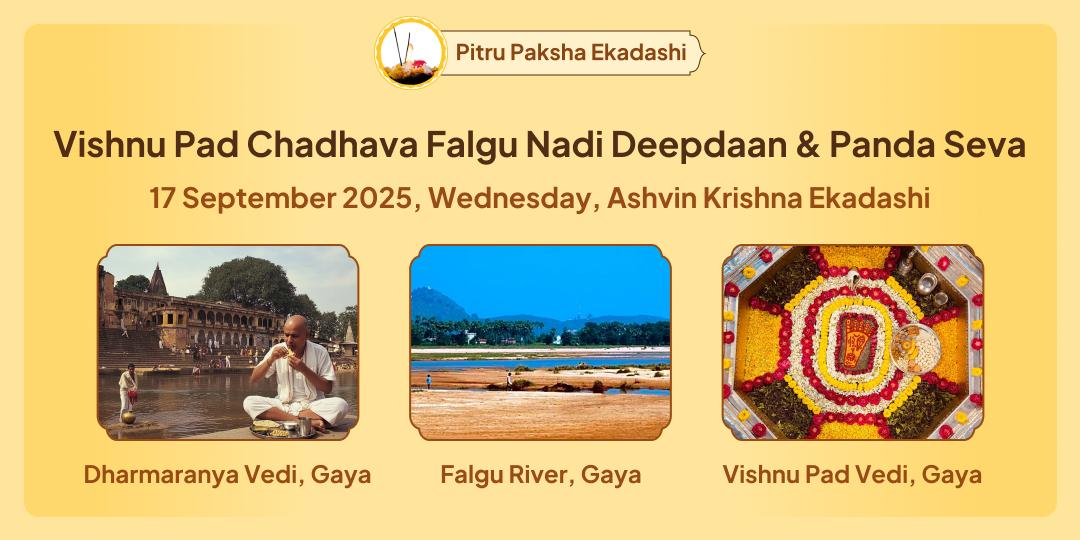 Pitru Paksha Ekadashi

Vishnu Pad Chadhava Falgu Nadi Deepdaan & Panda Seva

17 September 2025, Wednesday, Ashvin Krishna Ekadashi

Dharmaranya Vedi, Gaya

Falgu River, Gaya

Vishnu Pad Vedi, Gaya